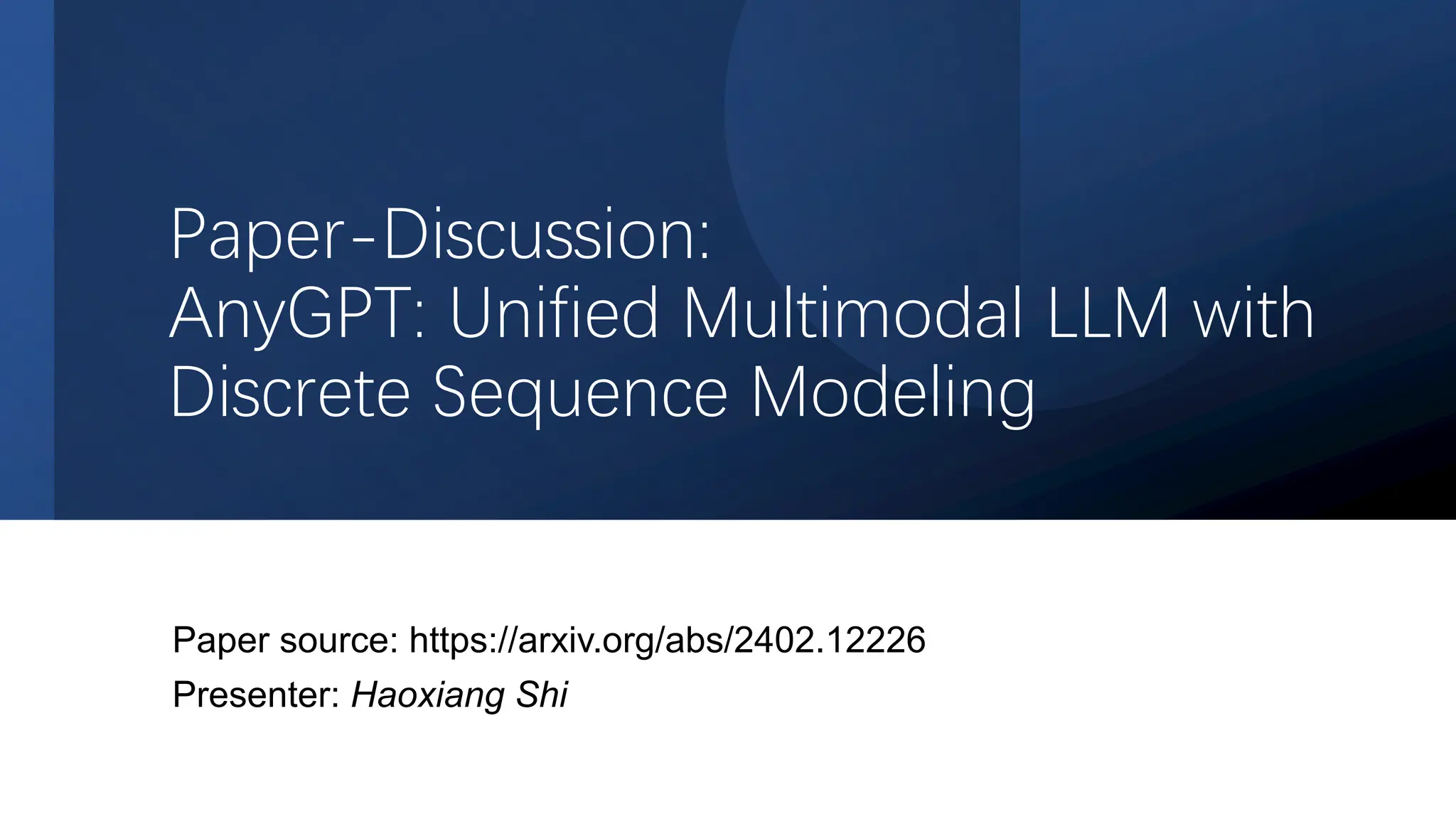 Paper-Discussion:
AnyGPT: Unified Multimodal LLM with Discrete Sequence Modeling

Paper source: https://arxiv.org/abs/2402.12226
Presenter: Haoxiang Shi